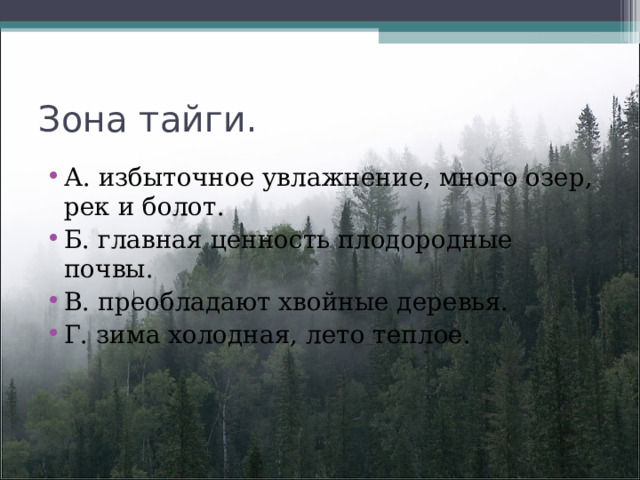 Зона тайги.

• А. избыточное увлажнение, много озер, рек и болот.
• Б. главная ценность плодородные почвы.
• В. преобладают хвойные деревья.
• Г. зима холодная, лето теплое.